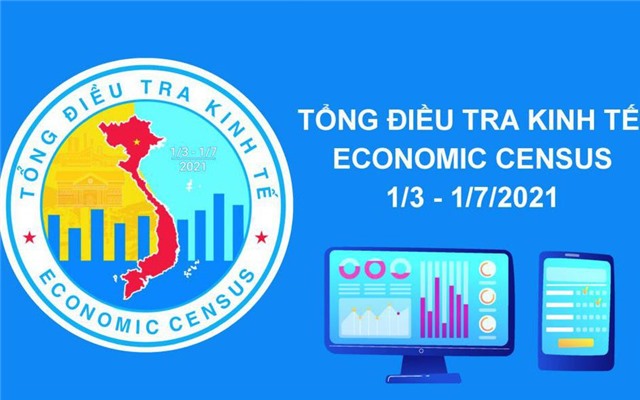 TỔNG ĐIỀU TRA KINH TẾ

1/3 - 1/7
2021

ECONOMIC CENSUS

TỔNG ĐIỀU TRA KINH TẾ
ECONOMIC CENSUS
1/3 - 1/7/2021